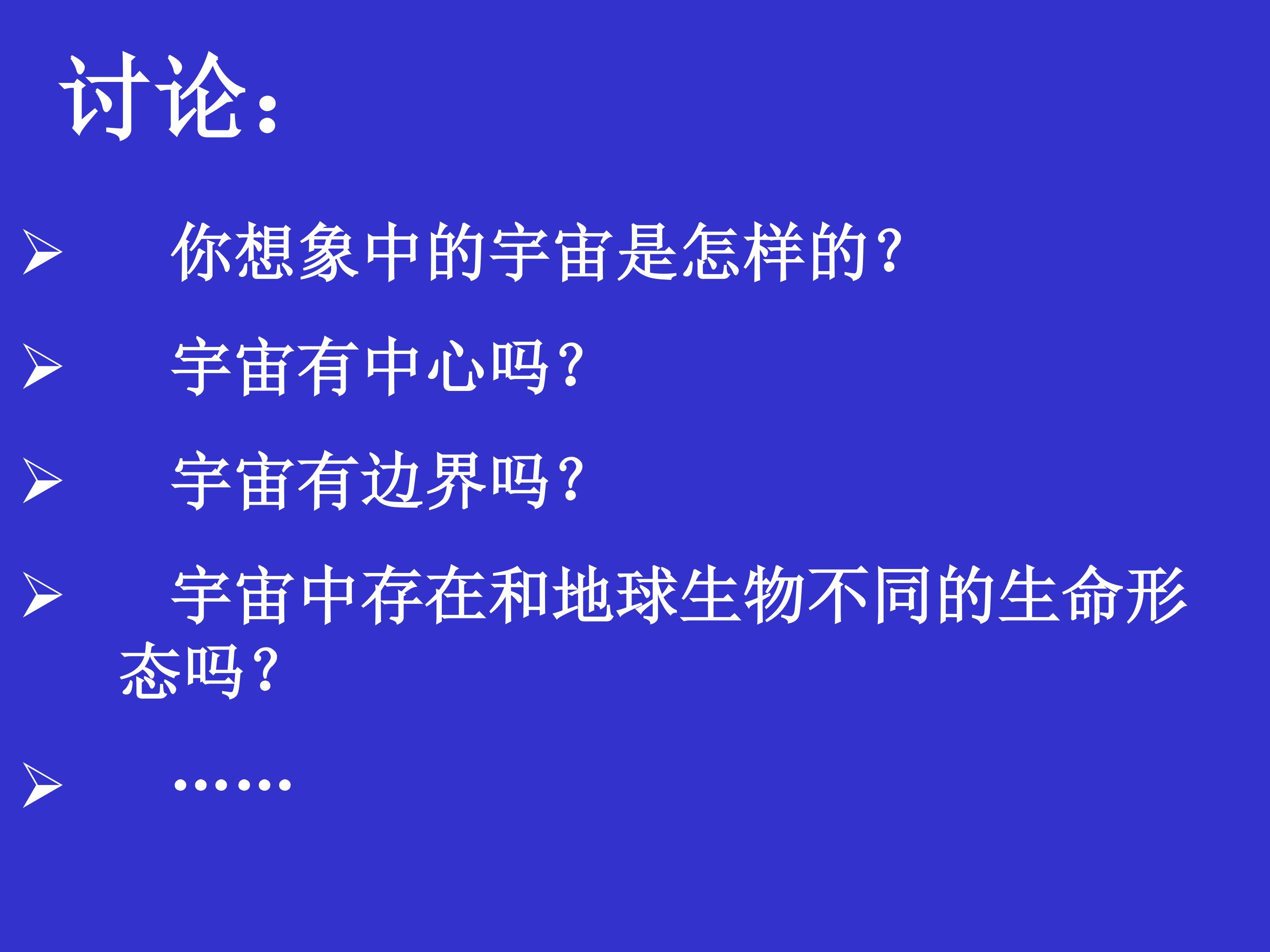 讨论：

➢ 你想象中的宇宙是怎样的？

➢ 宇宙有中心吗？

➢ 宇宙有边界吗？

➢ 宇宙中存在和地球生物不同的生命形态吗？

➢ ……